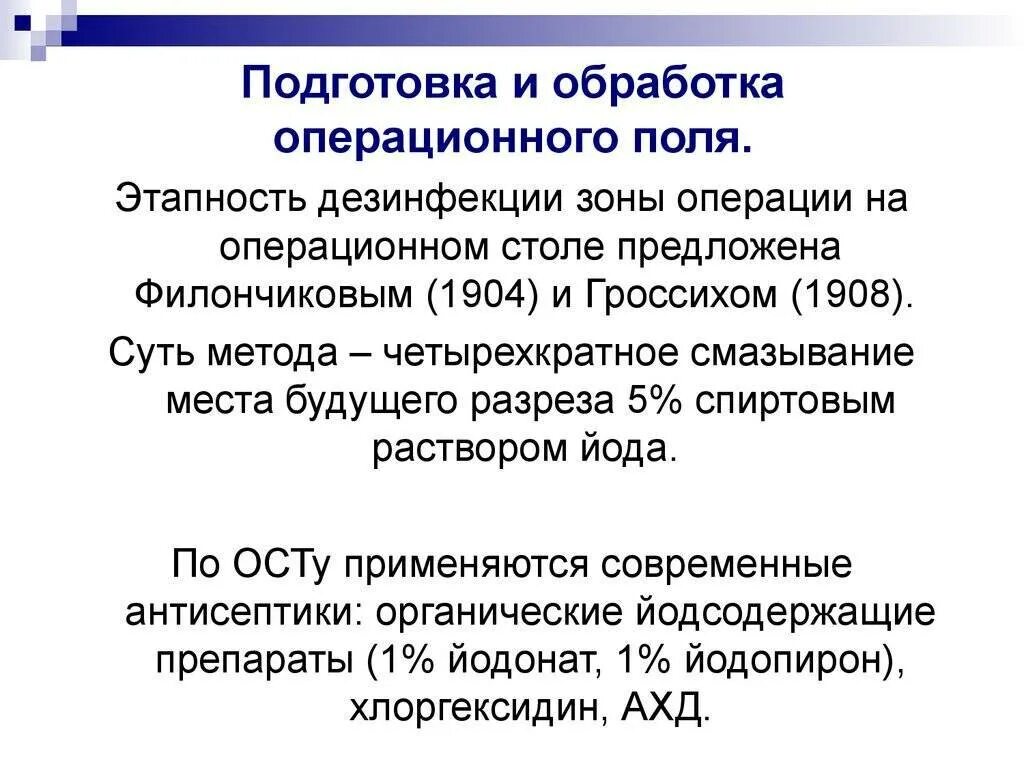 Подготовка и обработка операционного поля.

Этапность дезинфекции зоны операции на операционном столе предложена Филончиковым (1904) и Гроссихом (1908).

Суть метода – четырехкратное смазывание места будущего разреза 5% спиртовым раствором йода.

По ОСТу применяются современные антисептики: органические йодсодержащие препараты (1% йодонат, 1% йодопирон), хлоргексидин, АХД.